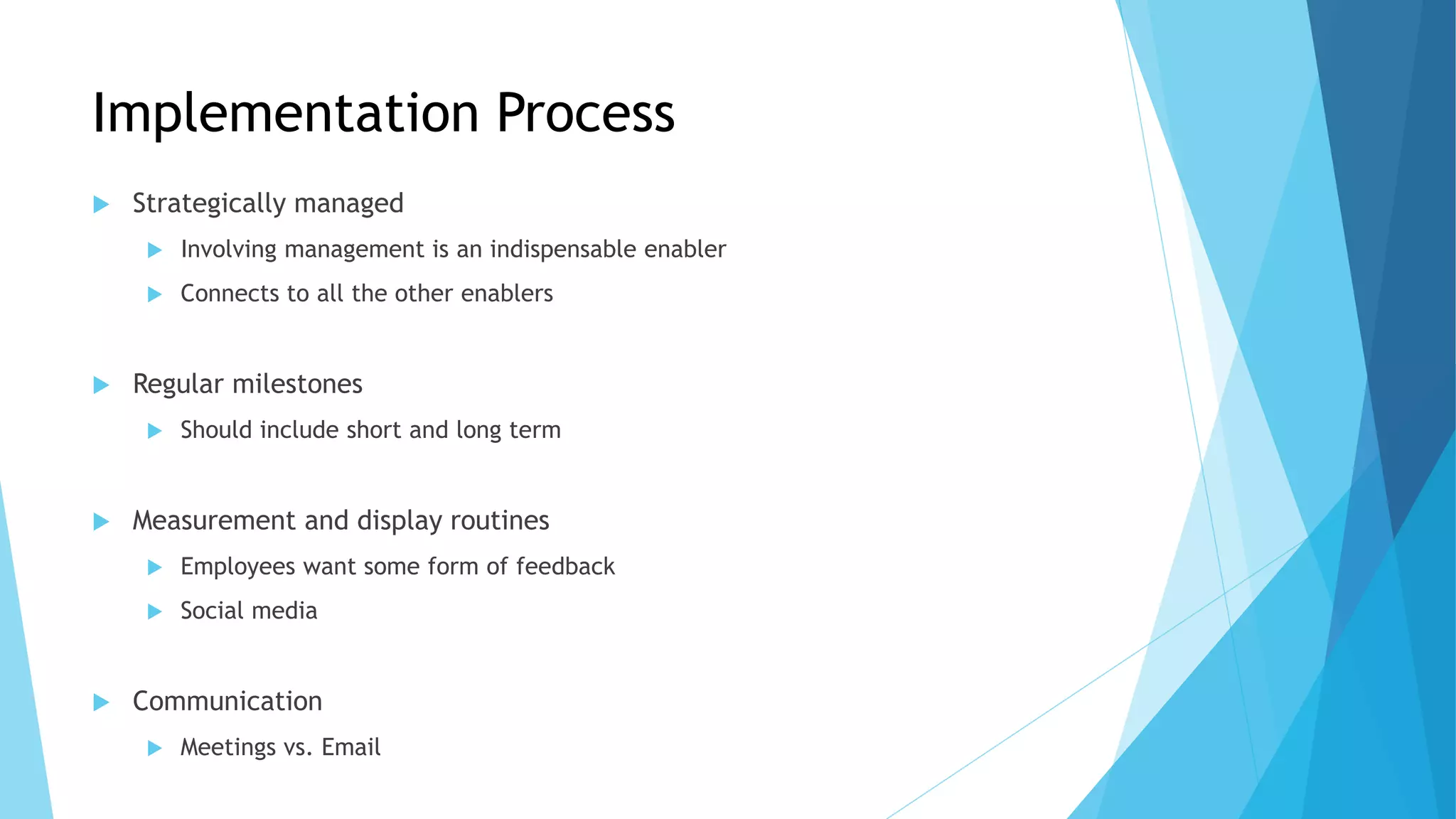 Implementation Process

Strategically managed

Involving management is an indispensable enabler

Connects to all the other enablers

Regular milestones

Should include short and long term

Measurement and display routines

Employees want some form of feedback

Social media

Communication

Meetings vs. Email